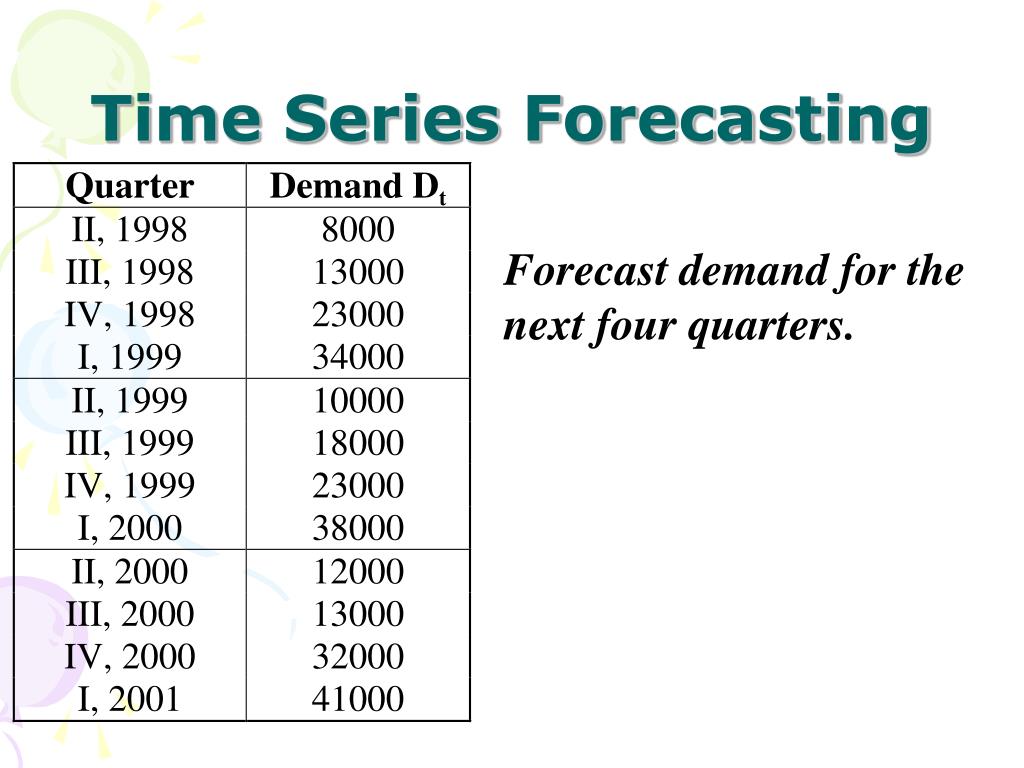 Time Series Forecasting

| Quarter | Demand $D_t$ |
|---|---|
| II, 1998 | 8000 |
| III, 1998 | 13000 |
| IV, 1998 | 23000 |
| I, 1999 | 34000 |
| II, 1999 | 10000 |
| III, 1999 | 18000 |
| IV, 1999 | 23000 |
| I, 2000 | 38000 |
| II, 2000 | 12000 |
| III, 2000 | 13000 |
| IV, 2000 | 32000 |
| I, 2001 | 41000 |

Forecast demand for the next four quarters.